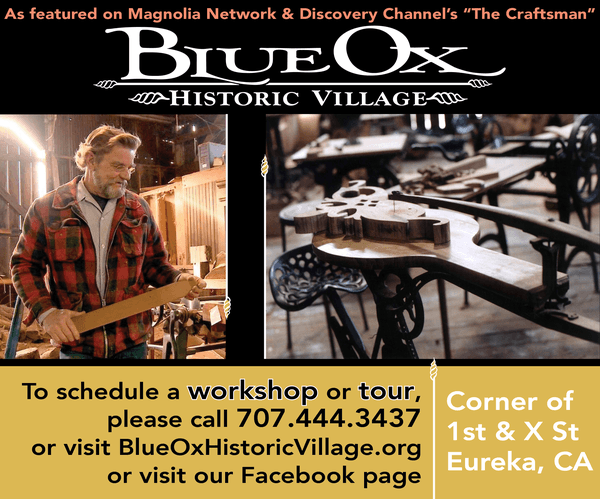 As featured on Magnolia Network & Discovery Channel's "The Craftsman"

BLUE OX
HISTORIC VILLAGE

To schedule a workshop or tour, please call 707.444.3437 or visit BlueOxHistoricVillage.org or visit our Facebook page

Corner of 1st & X St Eureka, CA